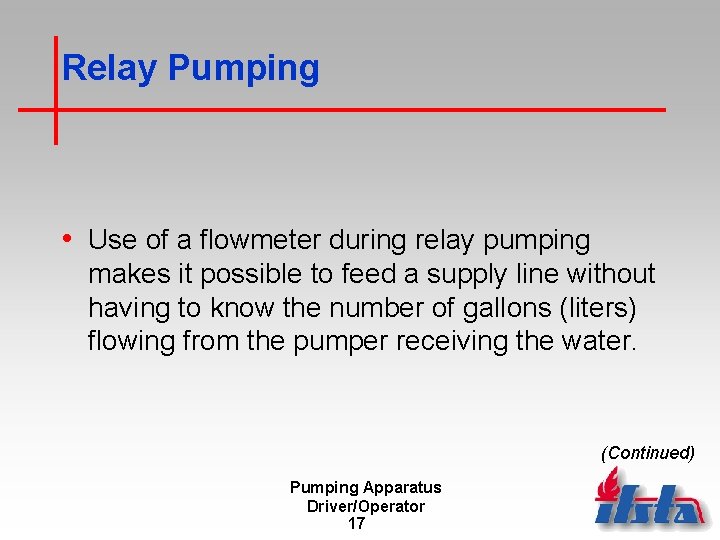 Relay Pumping

• Use of a flowmeter during relay pumping makes it possible to feed a supply line without having to know the number of gallons (liters) flowing from the pumper receiving the water.

(Continued)

Pumping Apparatus
Driver/Operator
17

ifsta